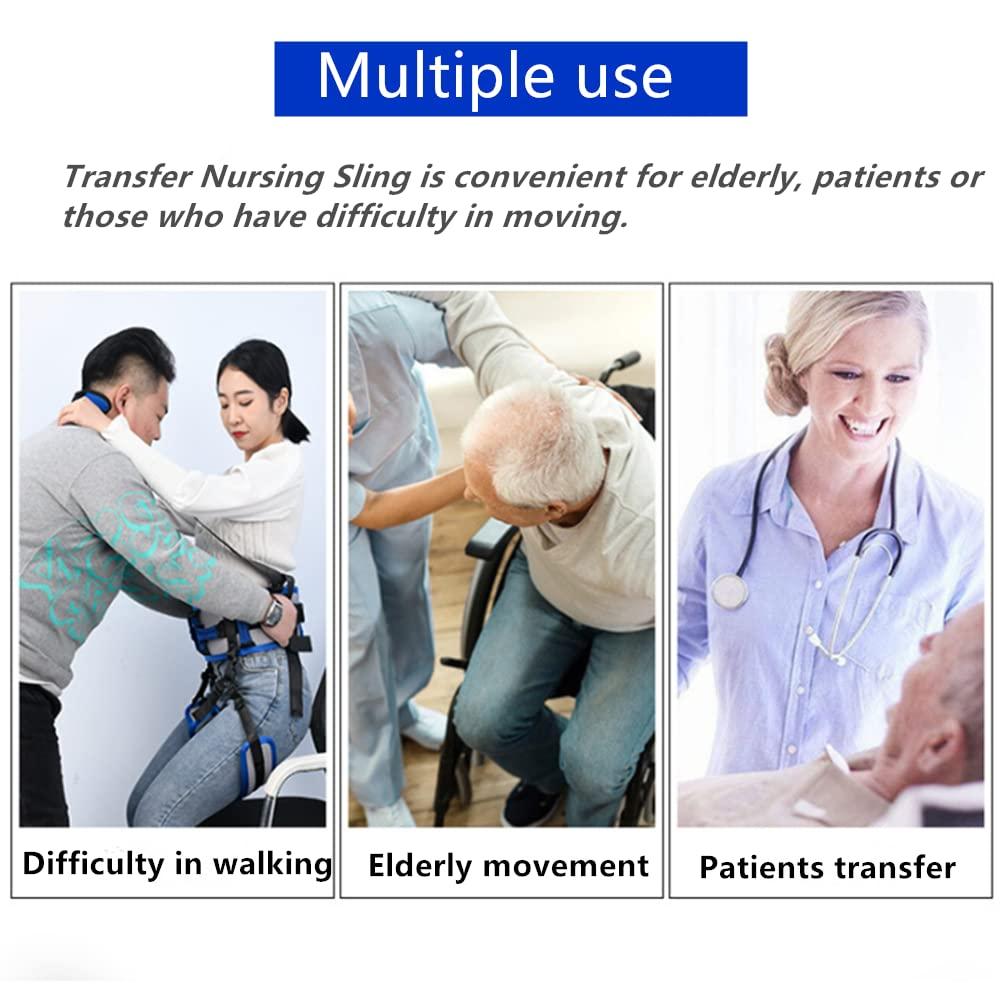 Multiple use

Transfer Nursing Sling is convenient for elderly, patients or those who have difficulty in moving.

Difficulty in walking

Elderly movement

Patients transfer